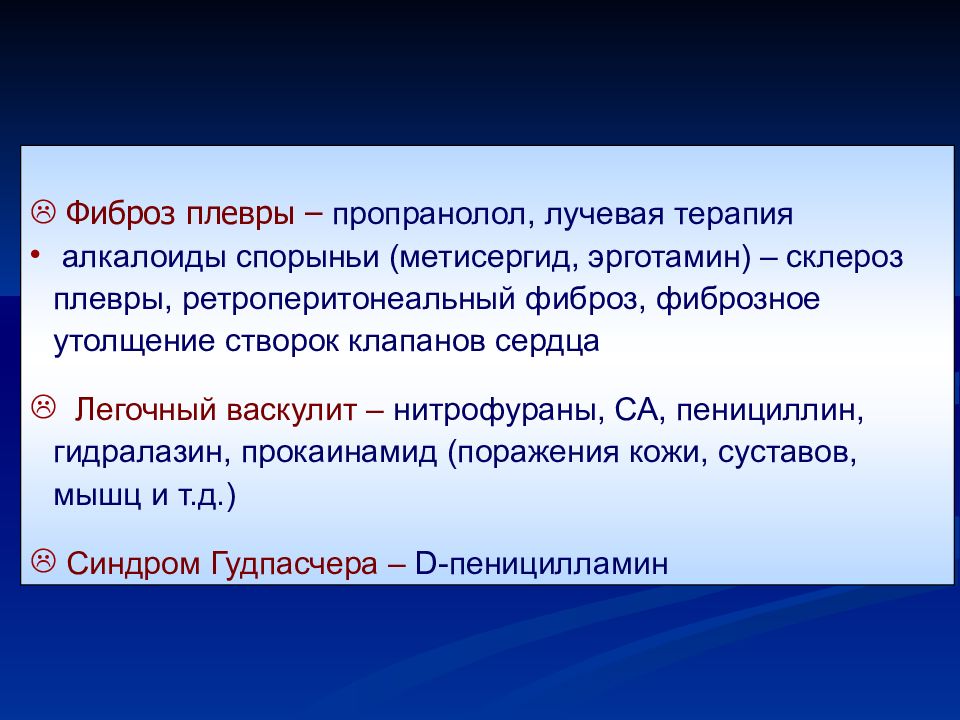 ☹ Фиброз плевры – пропранолол, лучевая терапия

• алкалоиды спорыньи (метисергид, эрготамин) – склероз плевры, ретроперитонеальный фиброз, фиброзное утолщение створок клапанов сердца

☹ Легочный васкулит – нитрофураны, СА, пенициллин, гидралазин, прокаинамид (поражения кожи, суставов, мышц и т.д.)

☹ Синдром Гудпасчера – D-пеницилламин